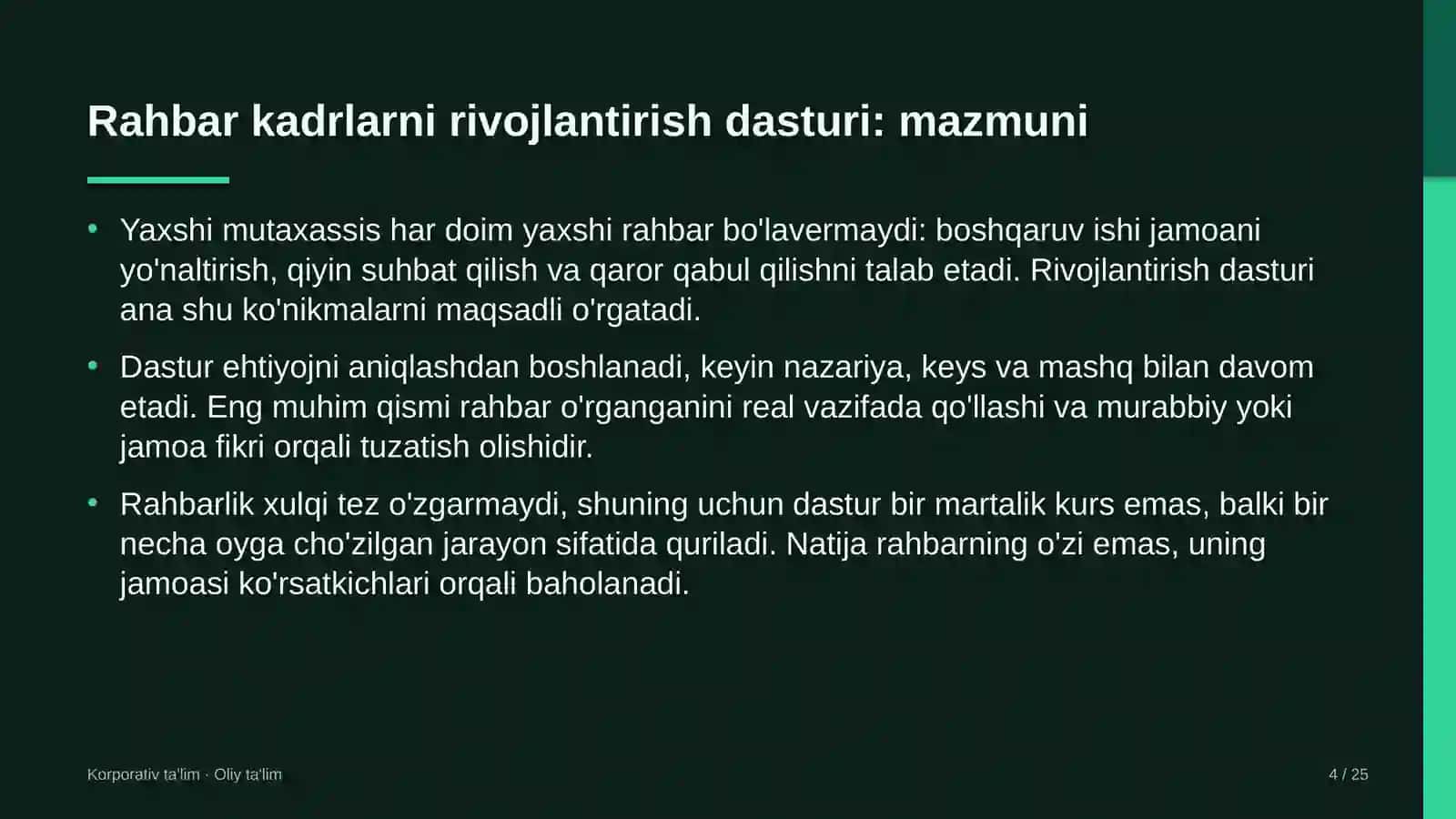 Rahbar kadrlarni rivojlantirish dasturi: mazmuni

• Yaxshi mutaxassis har doim yaxshi rahbar bo'lavermaydi: boshqaruv ishi jamoani yo'naltirish, qiyin suhbat qilish va qaror qabul qilishni talab etadi. Rivojlantirish dasturi ana shu ko'nikmalarni maqsadli o'rgatadi.

• Dastur ehtiyojni aniqlashdan boshlanadi, keyin nazariya, keys va mashq bilan davom etadi. Eng muhim qismi rahbar o'rganganini real vazifada qo'llashi va murabbiy yoki jamoa fikri orqali tuzatish olishidir.

• Rahbarlik xulqi tez o'zgarmaydi, shuning uchun dastur bir martalik kurs emas, balki bir necha oyga cho'zilgan jarayon sifatida quriladi. Natija rahbarning o'zi emas, uning jamoasi ko'rsatkichlari orqali baholanadi.

Korporativ ta'lim · Oliy ta'lim

4 / 25